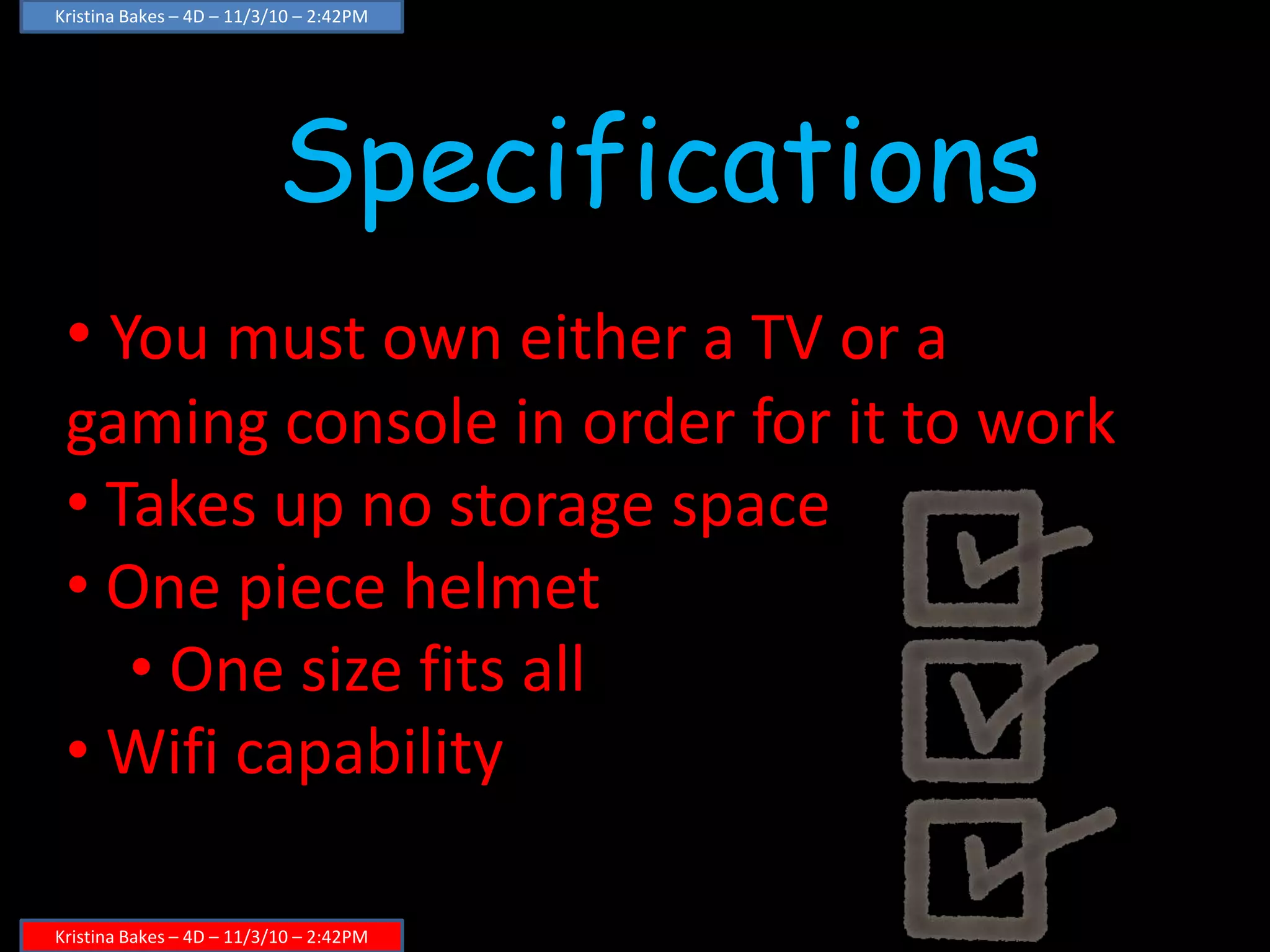 Kristina Bakes – 4D – 11/3/10 – 2:42PM

Specifications

• You must own either a TV or a gaming console in order for it to work
• Takes up no storage space
• One piece helmet
  • One size fits all
• Wifi capability

Kristina Bakes – 4D – 11/3/10 – 2:42PM